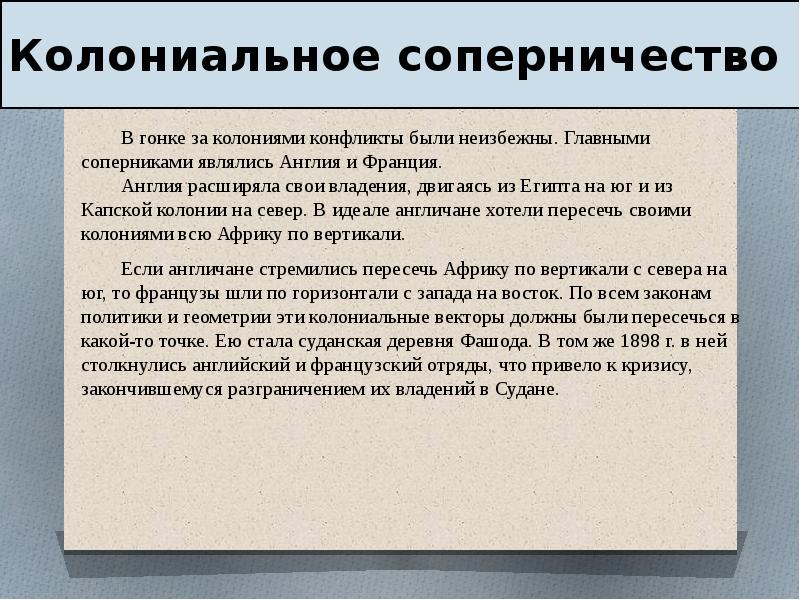 Колониальное соперничество

В гонке за колониями конфликты были неизбежны. Главными соперниками являлись Англия и Франция.

Англия расширяла свои владения, двигаясь из Египта на юг и из Капской колонии на север. В идеале англичане хотели пересечь своими колониями всю Африку по вертикали.

Если англичане стремились пересечь Африку по вертикали с севера на юг, то французы шли по горизонтали с запада на восток. По всем законам политики и геометрии эти колониальные векторы должны были пересечься в какой-то точке. Ею стала суданская деревня Фашода. В том же 1898 г. в ней столкнулись английский и французский отряды, что привело к кризису, закончившемуся разграничением их владений в Судане.